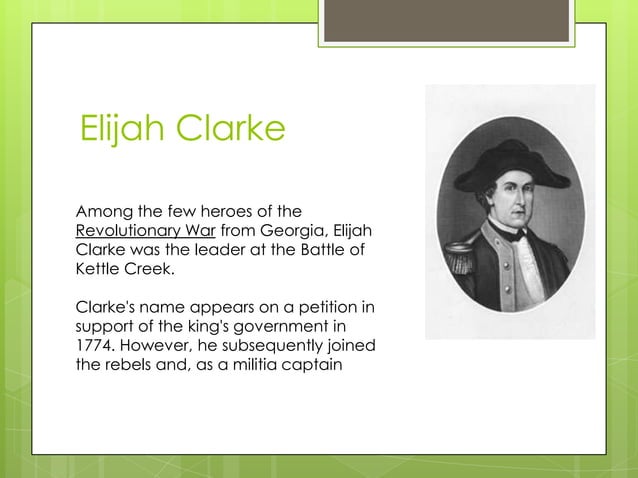 Elijah Clarke

Among the few heroes of the Revolutionary War from Georgia, Elijah Clarke was the leader at the Battle of Kettle Creek.

Clarke's name appears on a petition in support of the king's government in 1774. However, he subsequently joined the rebels and, as a militia captain